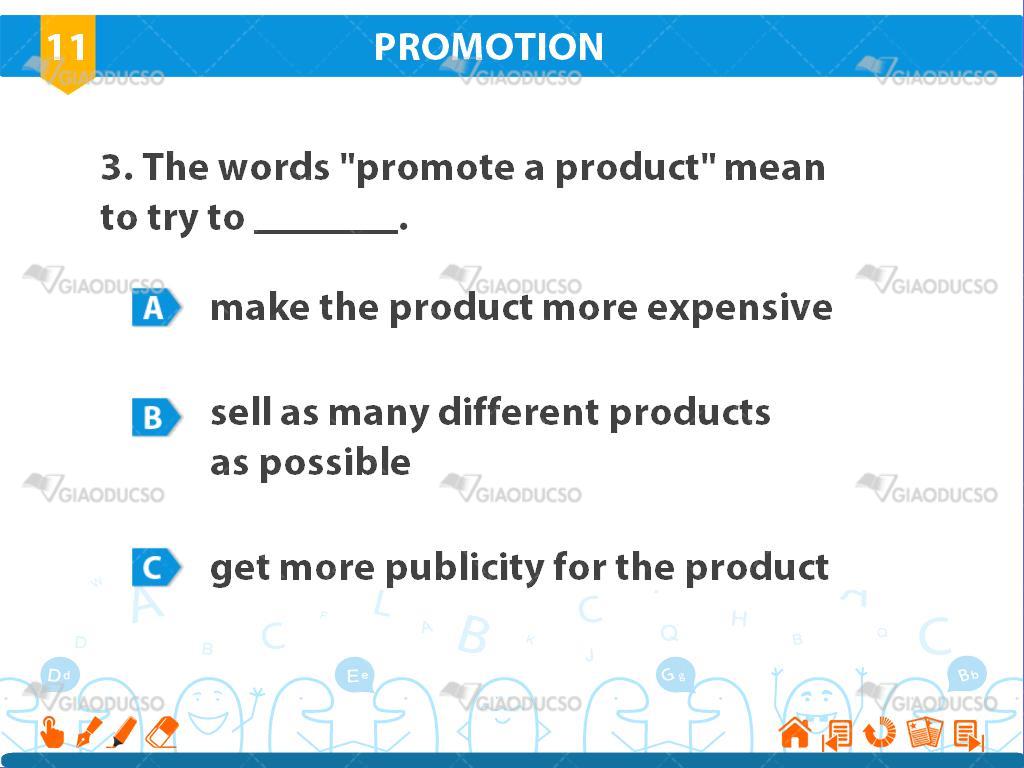 11 PROMOTION

GIAODUCSO

3. The words "promote a product" mean to try to ________.

A make the product more expensive

B sell as many different products as possible

C get more publicity for the product

Dd Ee Gg Bb